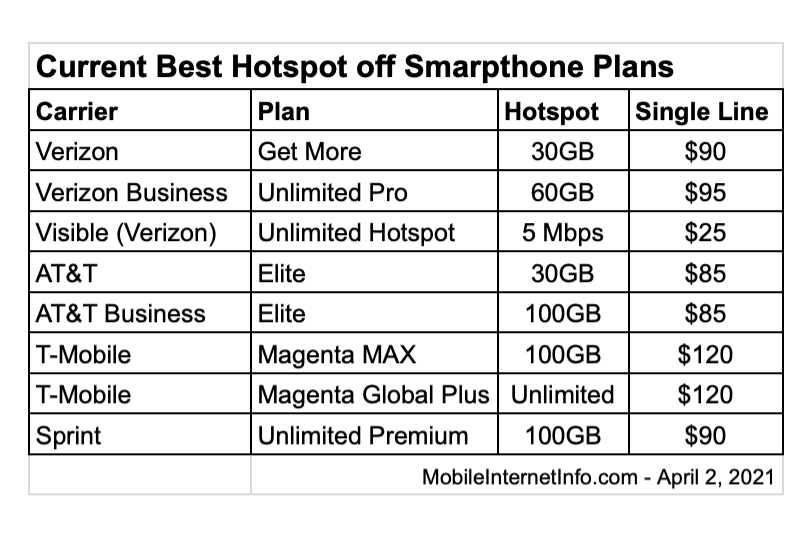 Current Best Hotspot off Smarpthone Plans

| Carrier | Plan | Hotspot | Single Line |
|---|---|---|---|
| Verizon | Get More | 30GB | \$90 |
| Verizon Business | Unlimited Pro | 60GB | \$95 |
| Visible (Verizon) | Unlimited Hotspot | 5 Mbps | \$25 |
| AT&T | Elite | 30GB | \$85 |
| AT&T Business | Elite | 100GB | \$85 |
| T-Mobile | Magenta MAX | 100GB | \$120 |
| T-Mobile | Magenta Global Plus | Unlimited | \$120 |
| Sprint | Unlimited Premium | 100GB | \$90 |

MobileInternetInfo.com - April 2, 2021